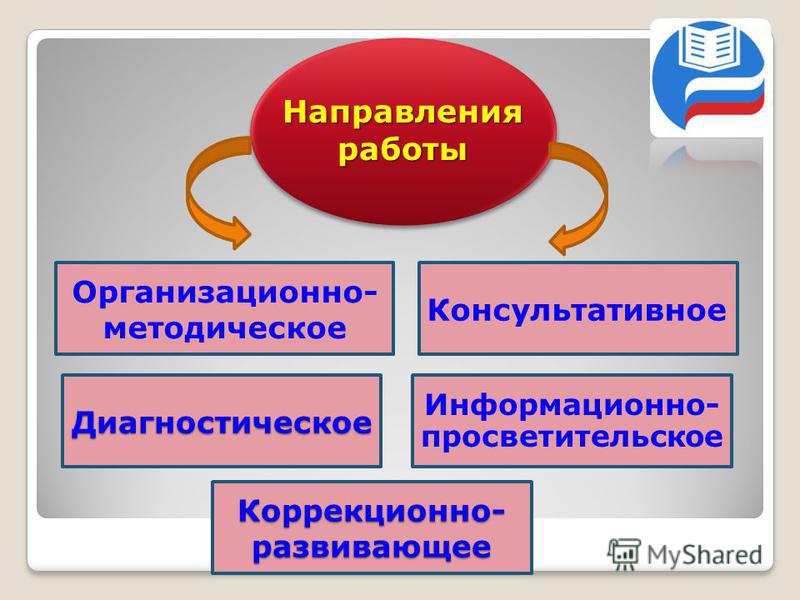 Направления работы

Организационно-методическое

Консультативное

Диагностическое

Информационно-просветительское

Коррекционно-развивающее

MyShared